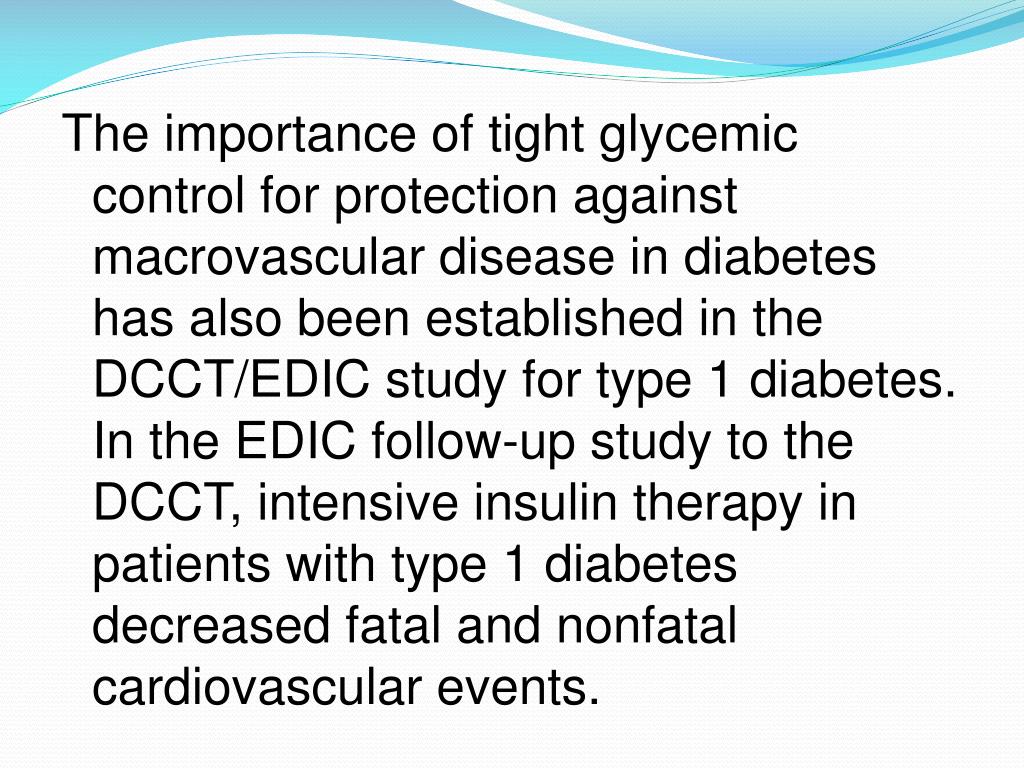 The importance of tight glycemic control for protection against macrovascular disease in diabetes has also been established in the DCCT/EDIC study for type 1 diabetes. In the EDIC follow-up study to the DCCT, intensive insulin therapy in patients with type 1 diabetes decreased fatal and nonfatal cardiovascular events.